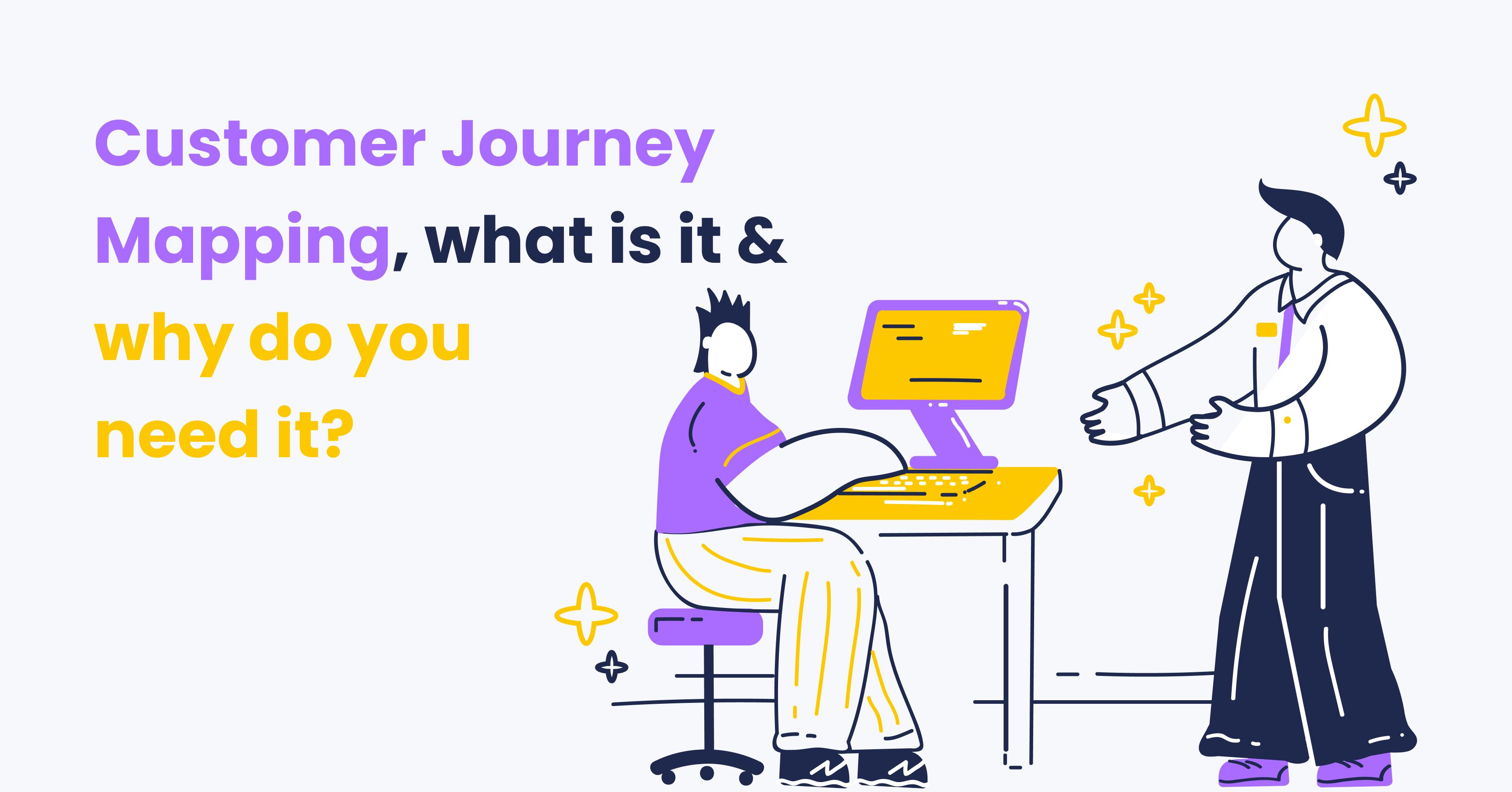 Customer Journey Mapping, what is it & why do you need it?